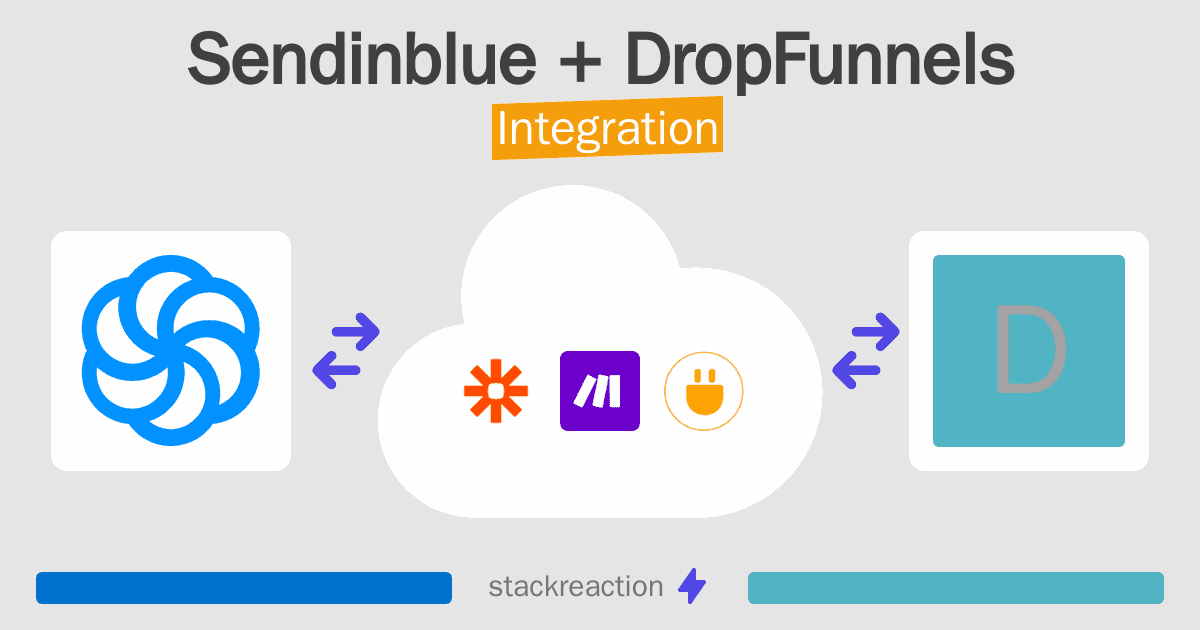 Sendinblue + DropFunnels
Integration

D

stackreaction